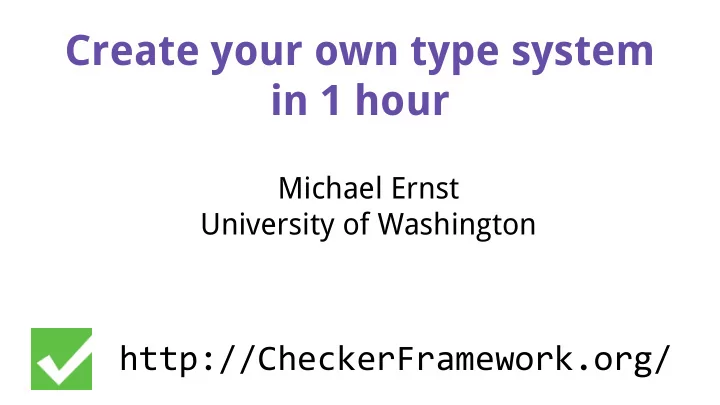 Create your own type system in 1 hour

Michael Ernst
University of Washington

http://CheckerFramework.org/